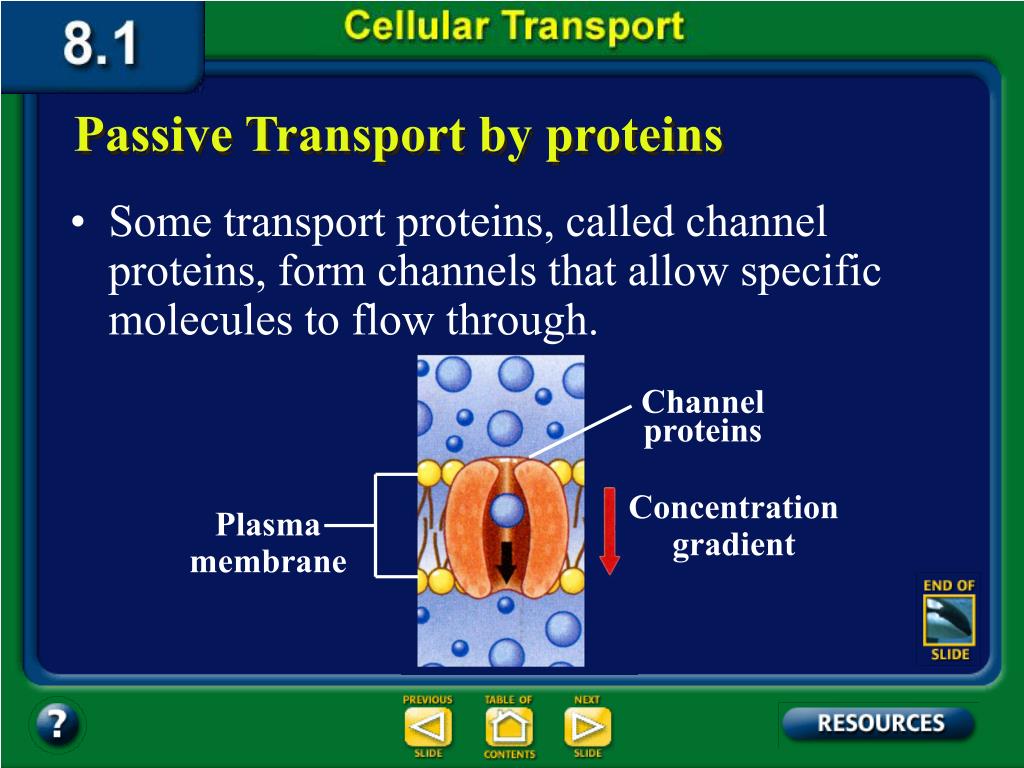 8.1

Cellular Transport

Passive Transport by proteins

• Some transport proteins, called channel proteins, form channels that allow specific molecules to flow through.

Channel proteins

Plasma membrane

Concentration gradient

END OF SLIDE

?

PREVIOUS SLIDE

TABLE OF CONTENTS

NEXT SLIDE

RESOURCES